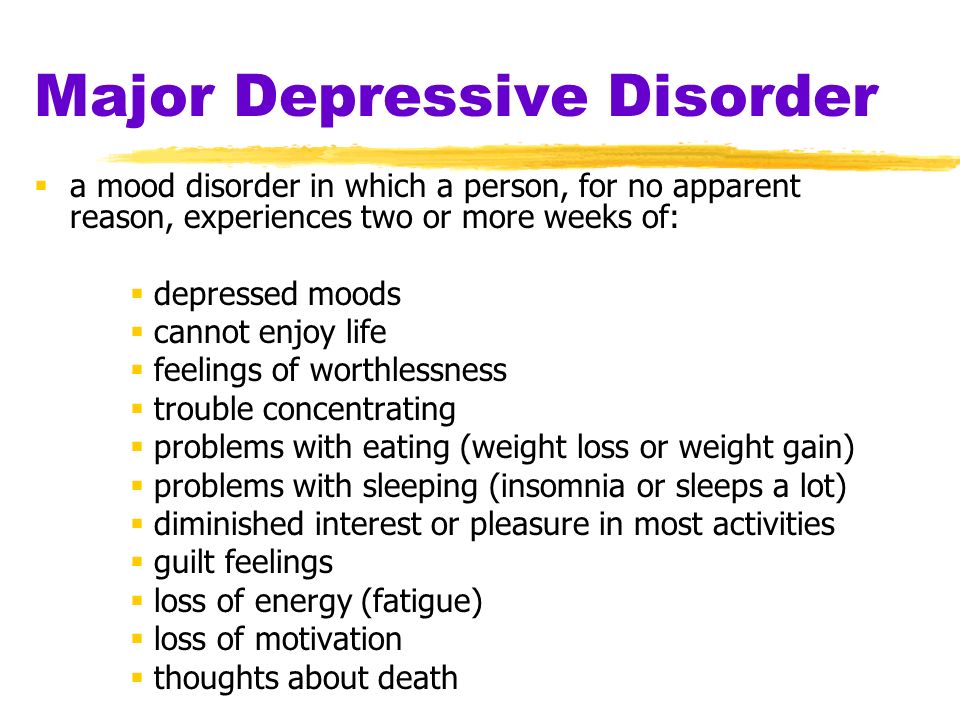 Major Depressive Disorder

- a mood disorder in which a person, for no apparent reason, experiences two or more weeks of:

  - depressed moods
  - cannot enjoy life
  - feelings of worthlessness
  - trouble concentrating
  - problems with eating (weight loss or weight gain)
  - problems with sleeping (insomnia or sleeps a lot)
  - diminished interest or pleasure in most activities
  - guilt feelings
  - loss of energy (fatigue)
  - loss of motivation
  - thoughts about death